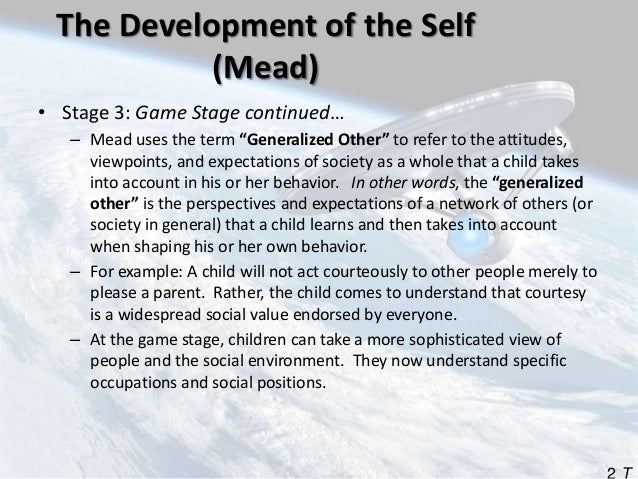 The Development of the Self (Mead)

• Stage 3: Game Stage continued…
 – Mead uses the term “Generalized Other” to refer to the attitudes, viewpoints, and expectations of society as a whole that a child takes into account in his or her behavior. In other words, the “generalized other” is the perspectives and expectations of a network of others (or society in general) that a child learns and then takes into account when shaping his or her own behavior.
 – For example: A child will not act courteously to other people merely to please a parent. Rather, the child comes to understand that courtesy is a widespread social value endorsed by everyone.
 – At the game stage, children can take a more sophisticated view of people and the social environment. They now understand specific occupations and social positions.

2 T